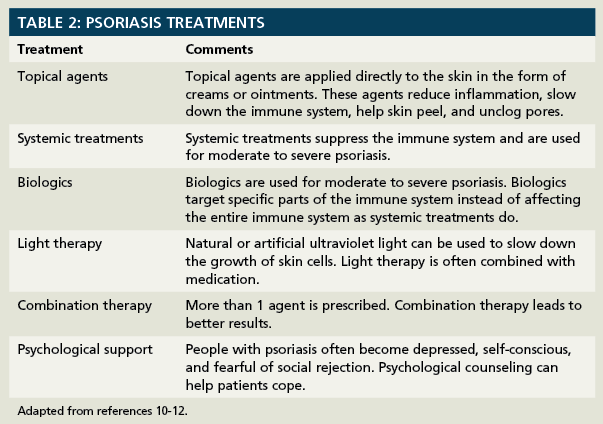 TABLE 2: PSORIASIS TREATMENTS

| Treatment | Comments |
|---|---|
| Topical agents | Topical agents are applied directly to the skin in the form of creams or ointments. These agents reduce inflammation, slow down the immune system, help skin peel, and unclog pores. |
| Systemic treatments | Systemic treatments suppress the immune system and are used for moderate to severe psoriasis. |
| Biologics | Biologics are used for moderate to severe psoriasis. Biologics target specific parts of the immune system instead of affecting the entire immune system as systemic treatments do. |
| Light therapy | Natural or artificial ultraviolet light can be used to slow down the growth of skin cells. Light therapy is often combined with medication. |
| Combination therapy | More than 1 agent is prescribed. Combination therapy leads to better results. |
| Psychological support | People with psoriasis often become depressed, self-conscious, and fearful of social rejection. Psychological counseling can help patients cope. |

Adapted from references 10-12.